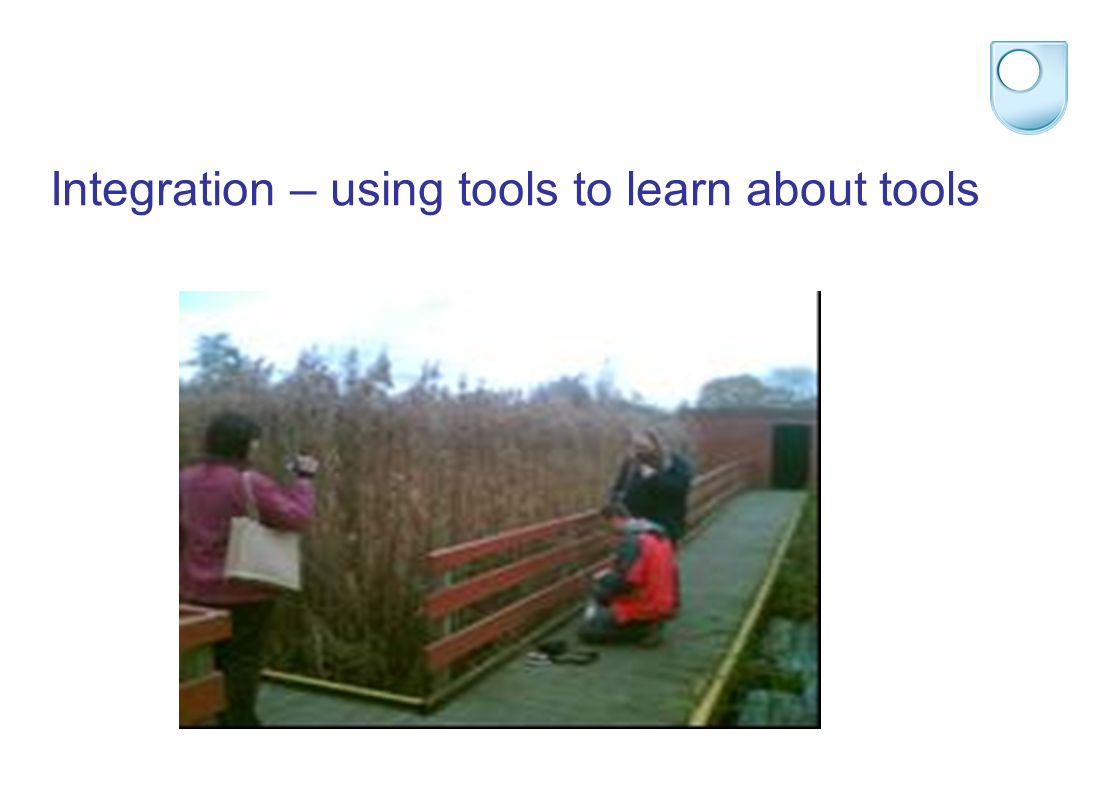 Integration – using tools to learn about tools